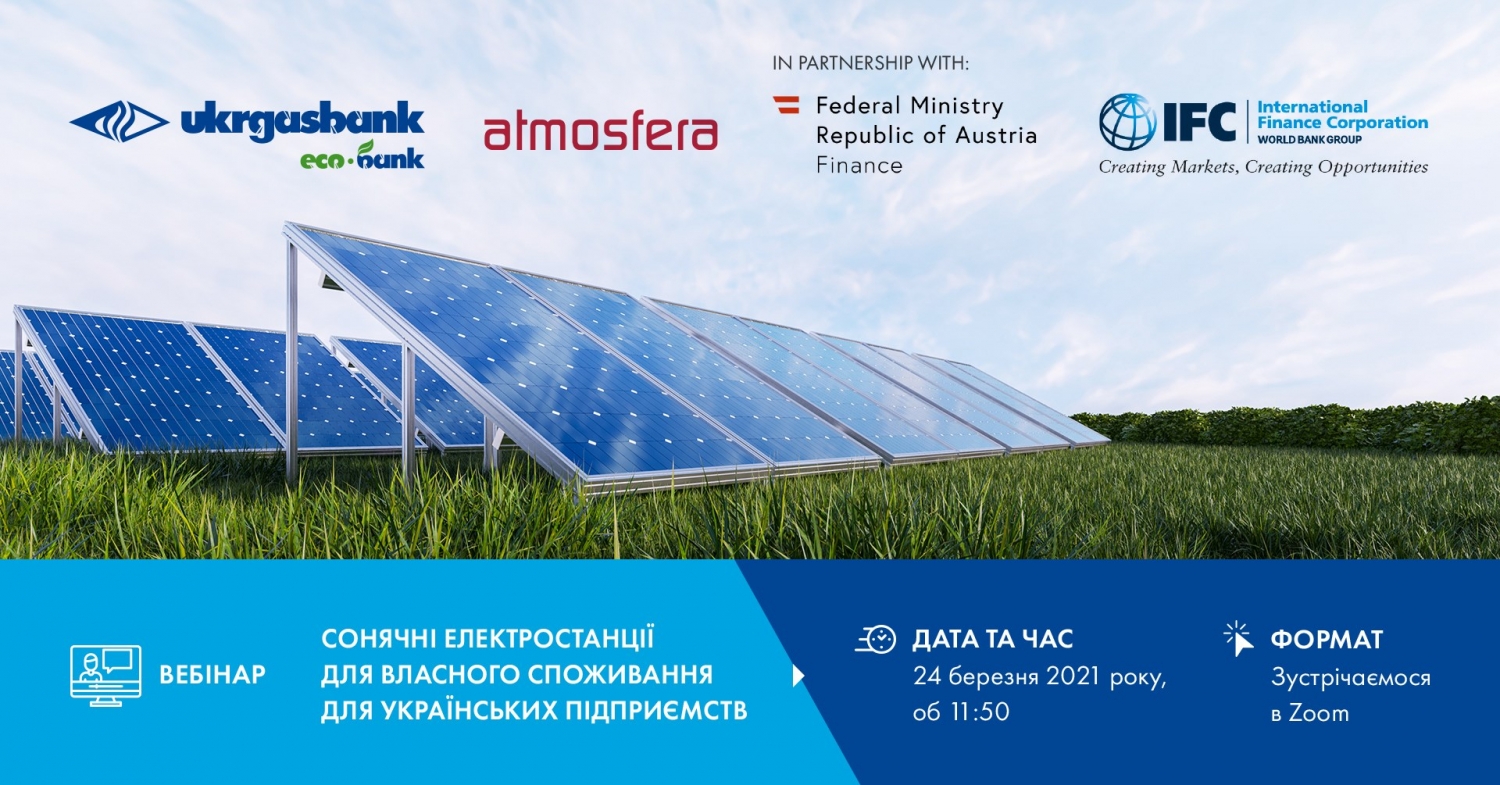 ukrgasbank
eco·bank

atmosfera

IN PARTNERSHIP WITH:

Federal Ministry
Republic of Austria
Finance

IFC International Finance Corporation
WORLD BANK GROUP
Creating Markets, Creating Opportunities

ВЕБІНАР

СОНЯЧНІ ЕЛЕКТРОСТАНЦІЇ
ДЛЯ ВЛАСНОГО СПОЖИВАННЯ
ДЛЯ УКРАЇНСЬКИХ ПІДПРИЄМСТВ

ДАТА ТА ЧАС
24 березня 2021 року,
об 11:50

ФОРМАТ
Зустрічаємося
в Zoom